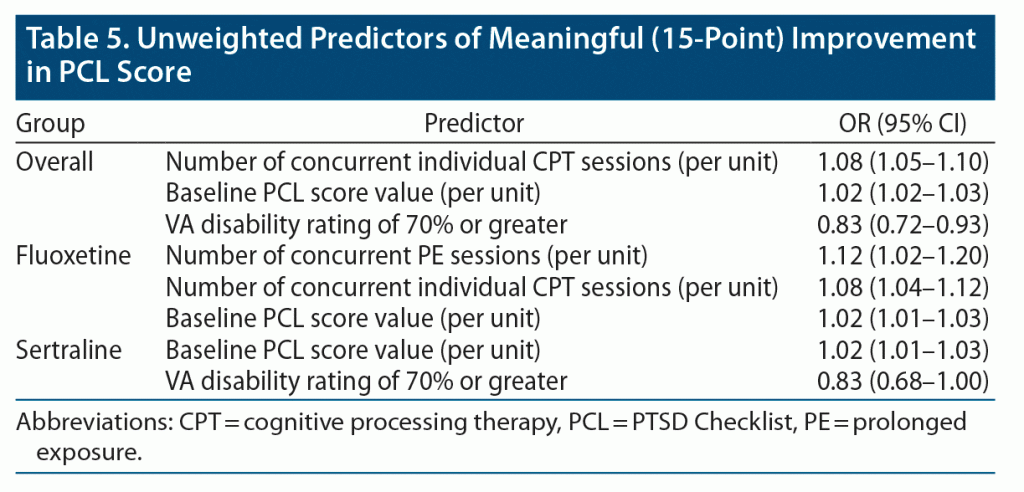 Table 5. Unweighted Predictors of Meaningful (15-Point) Improvement in PCL Score

| Group | Predictor | OR (95% CI) |
|---|---|---|
| Overall | Number of concurrent individual CPT sessions (per unit) | 1.08 (1.05–1.10) |
| | Baseline PCL score value (per unit) | 1.02 (1.02–1.03) |
| | VA disability rating of 70% or greater | 0.83 (0.72–0.93) |
| Fluoxetine | Number of concurrent PE sessions (per unit) | 1.12 (1.02–1.20) |
| | Number of concurrent individual CPT sessions (per unit) | 1.08 (1.04–1.12) |
| | Baseline PCL score value (per unit) | 1.02 (1.01–1.03) |
| Sertraline | Baseline PCL score value (per unit) | 1.02 (1.01–1.03) |
| | VA disability rating of 70% or greater | 0.83 (0.68–1.00) |

Abbreviations: CPT = cognitive processing therapy, PCL = PTSD Checklist, PE = prolonged exposure.